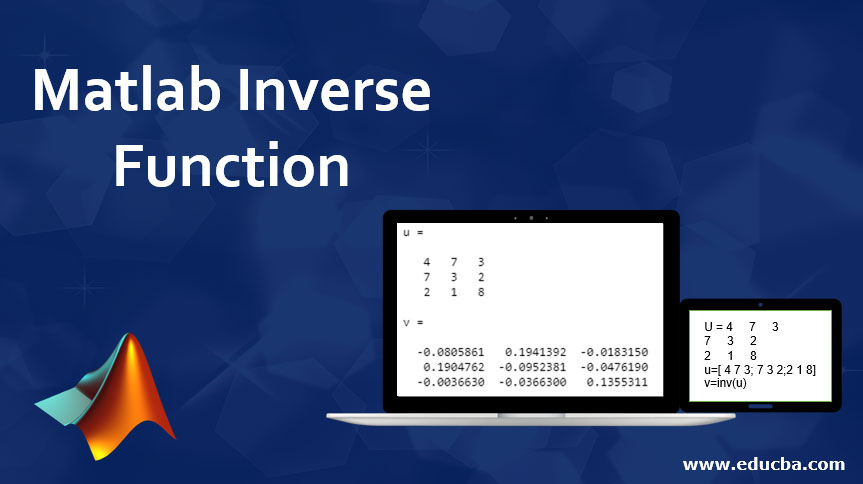 Matlab Inverse Function

u =

4 7 3
7 3 2
2 1 8

v =

-0.0805861 0.1941392 -0.0183150
0.1904762 -0.0952381 -0.0476190
-0.0036630 -0.0366300 0.1355311

U = 4 7 3
7 3 2
2 1 8
u=[ 4 7 3; 7 3 2;2 1 8]
v=inv(u)

www.educba.com